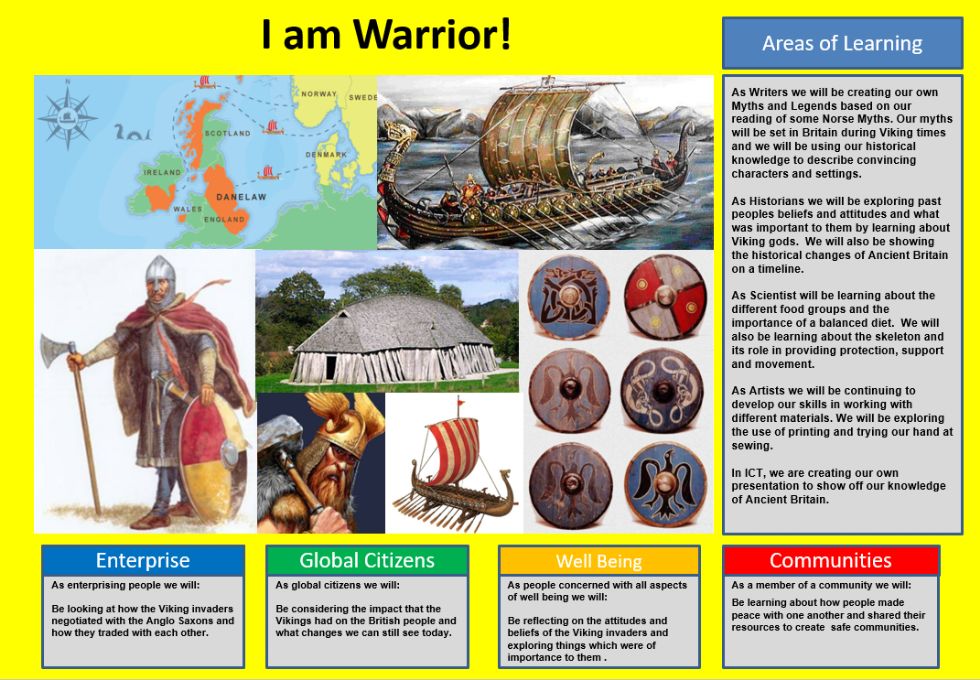 I am Warrior!

NORWAY
SWEDE
SCOTLAND
DENMARK
IRELAND
DANELAW
WALES
ENGLAND

Areas of Learning

As Writers we will be creating our own Myths and Legends based on our reading of some Norse Myths. Our myths will be set in Britain during Viking times and we will be using our historical knowledge to describe convincing characters and settings.

As Historians we will be exploring past peoples beliefs and attitudes and what was important to them by learning about Viking gods. We will also be showing the historical changes of Ancient Britain on a timeline.

As Scientist will be learning about the different food groups and the importance of a balanced diet. We will also be learning about the skeleton and its role in providing protection, support and movement.

As Artists we will be continuing to develop our skills in working with different materials. We will be exploring the use of printing and trying our hand at sewing.

In ICT, we are creating our own presentation to show off our knowledge of Ancient Britain.

Enterprise

As enterprising people we will:

Be looking at how the Viking invaders negotiated with the Anglo Saxons and how they traded with each other.

Global Citizens

As global citizens we will:

Be considering the impact that the Vikings had on the British people and what changes we can still see today.

Well Being

As people concerned with all aspects of well being we will:

Be reflecting on the attitudes and beliefs of the Viking invaders and exploring things which were of importance to them .

Communities

As a member of a community we will:

Be learning about how people made peace with one another and shared their resources to create safe communities.